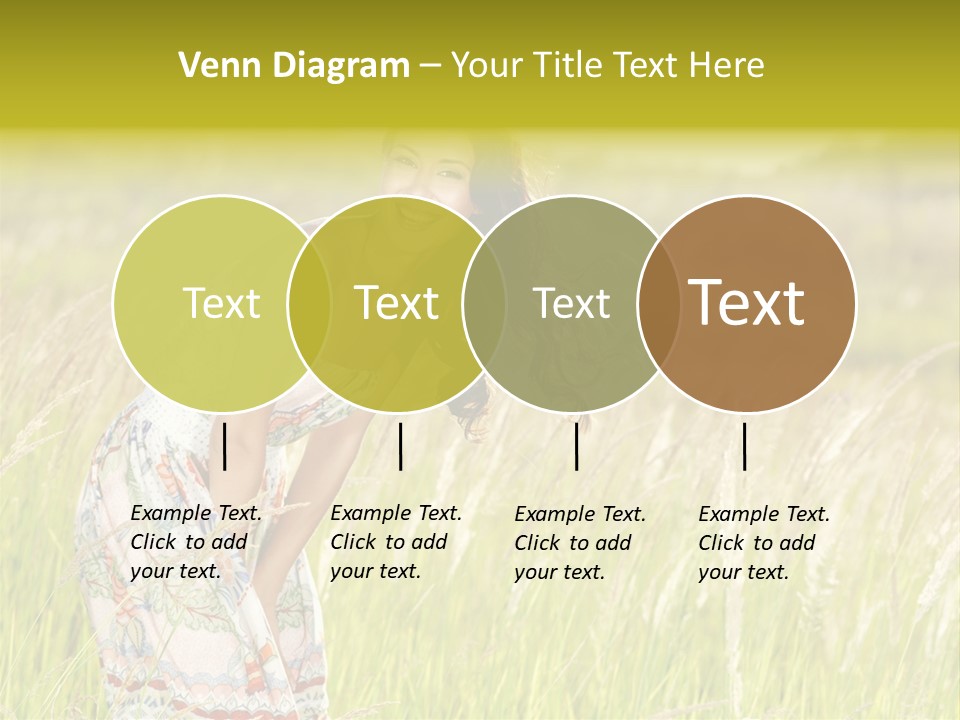 Venn Diagram – Your Title Text Here

Text

Text

Text

Text

Example Text. Click to add your text.

Example Text. Click to add your text.

Example Text. Click to add your text.

Example Text. Click to add your text.